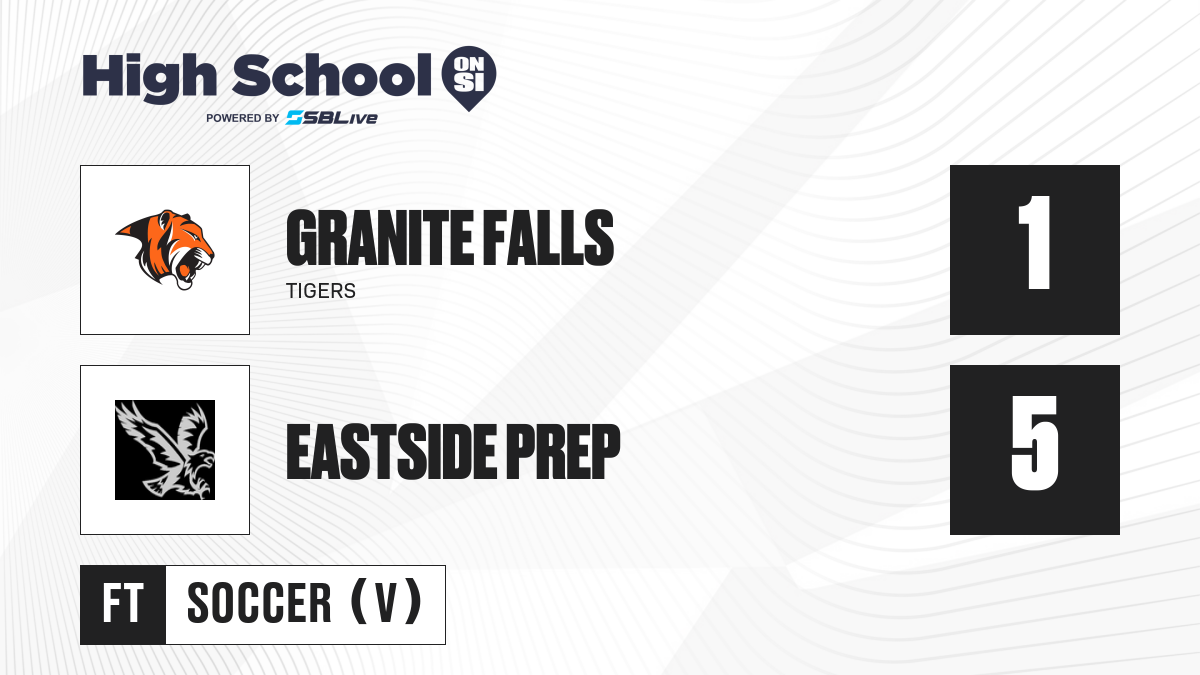 High School ON SI
POWERED BY SBLive

GRANITE FALLS
TIGERS

1

EASTSIDE PREP

5

FT

SOCCER (V)